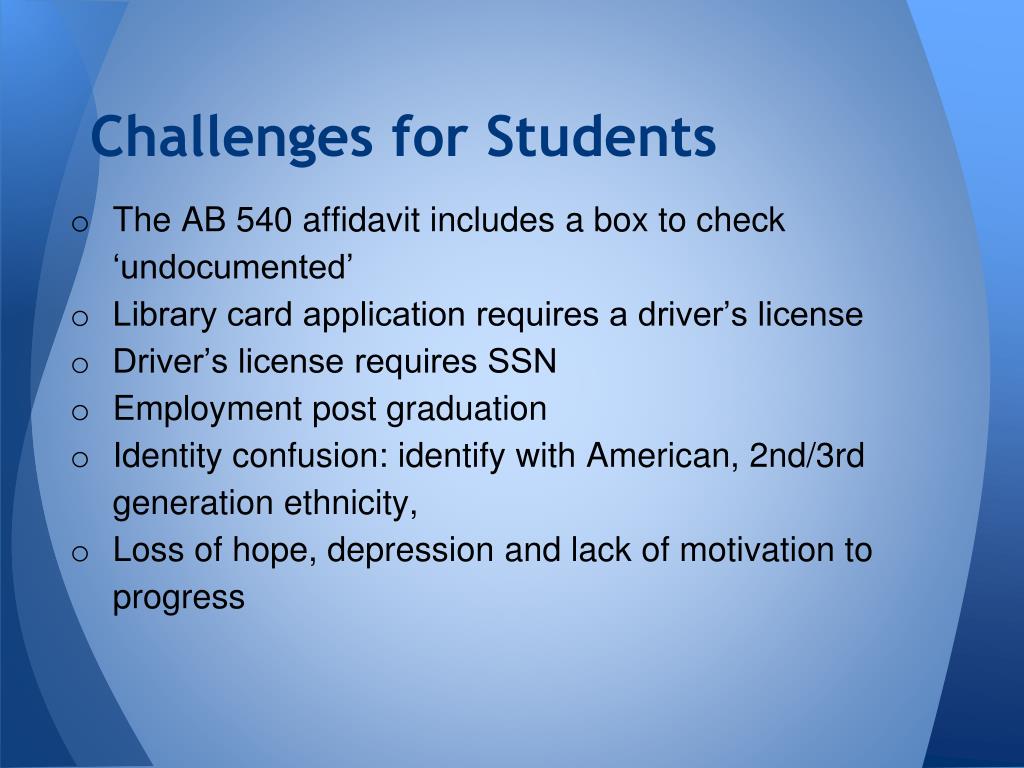 Challenges for Students

o The AB 540 affidavit includes a box to check ‘undocumented’
o Library card application requires a driver’s license
o Driver’s license requires SSN
o Employment post graduation
o Identity confusion: identify with American, 2nd/3rd generation ethnicity,
o Loss of hope, depression and lack of motivation to progress